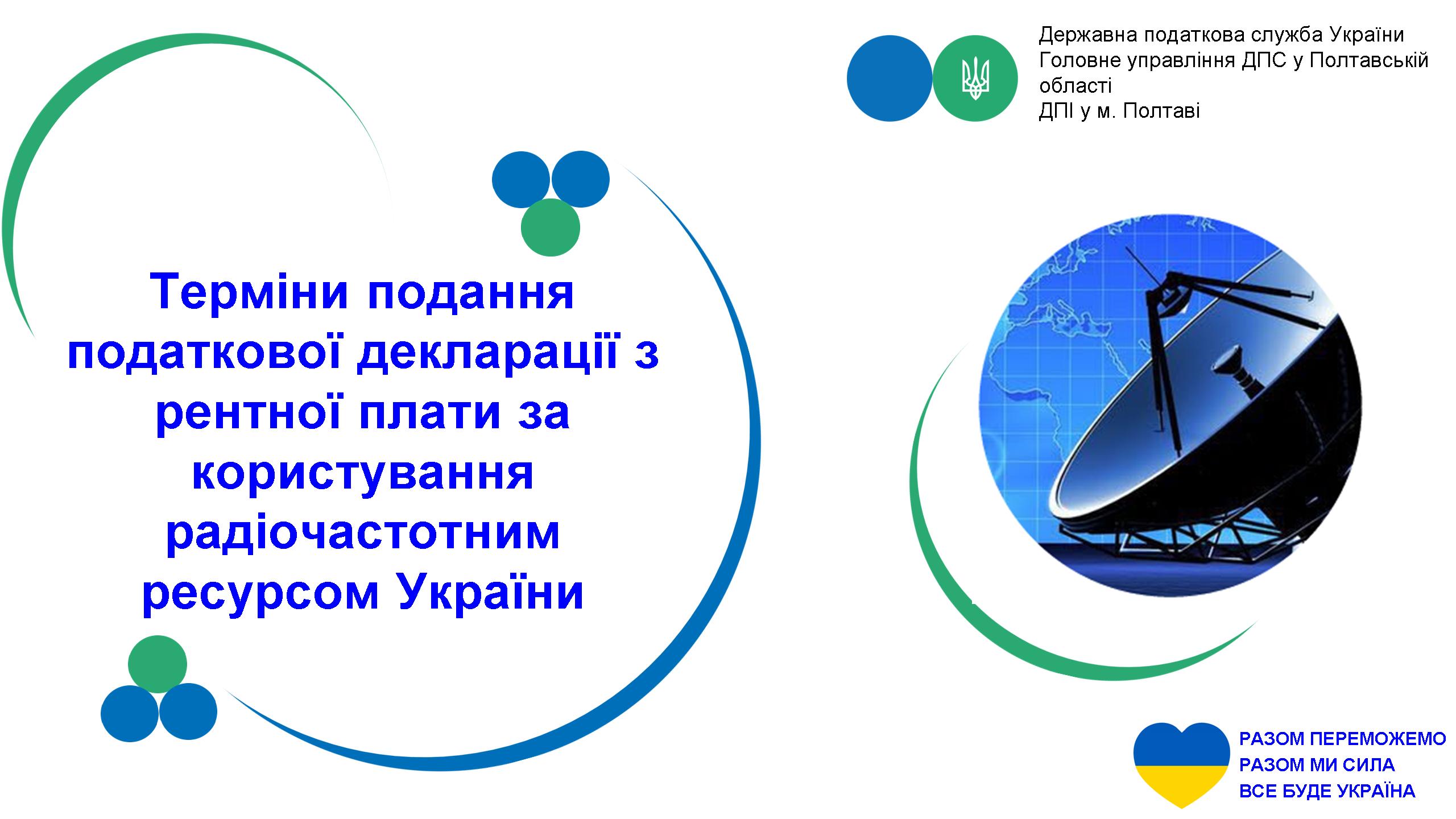 Державна податкова служба України
Головне управління ДПС у Полтавській області
ДПІ у м. Полтаві

Терміни подання податкової декларації з рентної плати за користування радіочастотним ресурсом України

РАЗОМ ПЕРЕМОЖЕМО
РАЗОМ МИ СИЛА
ВСЕ БУДЕ УКРАЇНА